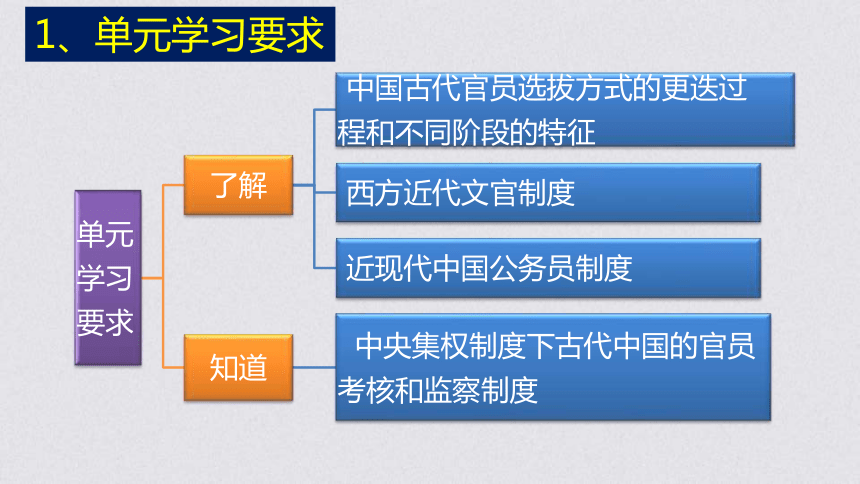 1、单元学习要求

单元学习要求

了解

中国古代官员选拔方式的更迭过程和不同阶段的特征

西方近代文官制度

近现代中国公务员制度

知道

中央集权制度下古代中国的官员考核和监察制度